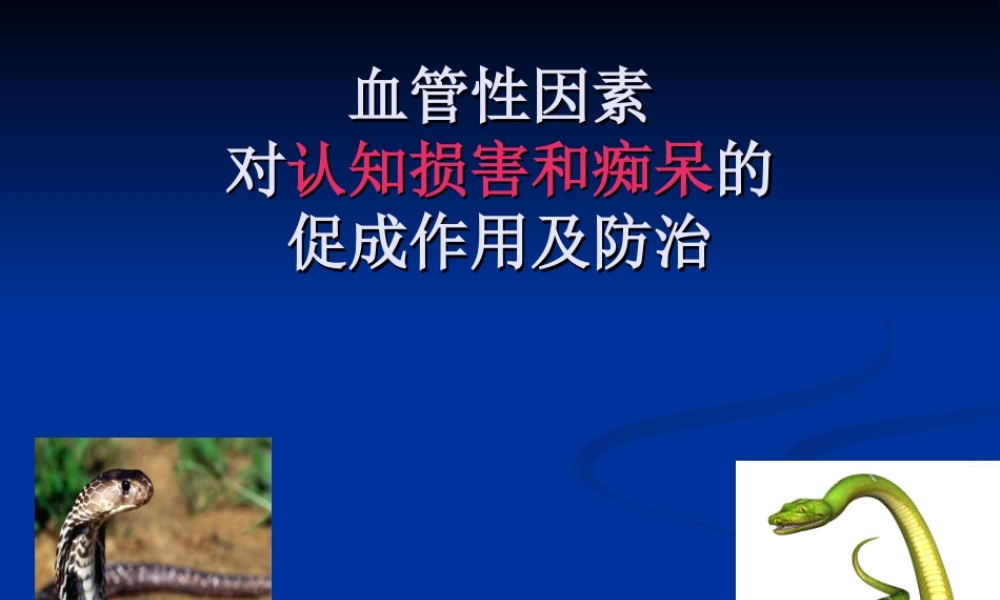 血管性因素
对认知损害和痴呆的
促成作用及防治